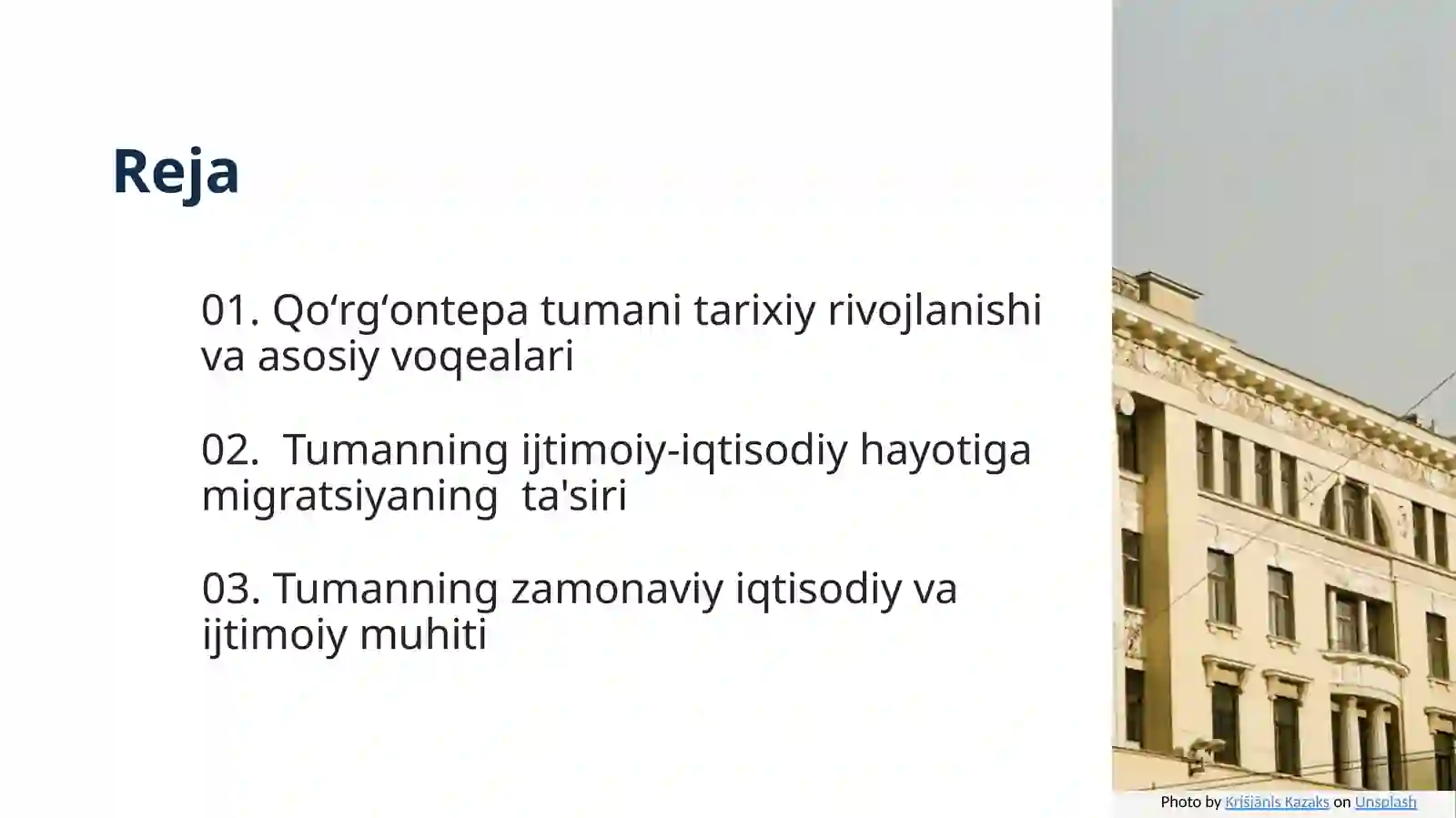 Reja

01. Qo‘rg‘ontepa tumani tarixiy rivojlanishi va asosiy voqealari

02.  Tumanning ijtimoiy-iqtisodiy hayotiga migratsiyaning  ta'siri

03. Tumanning zamonaviy iqtisodiy va ijtimoiy muhiti

Photo by Krišjānis Kazaks on Unsplash